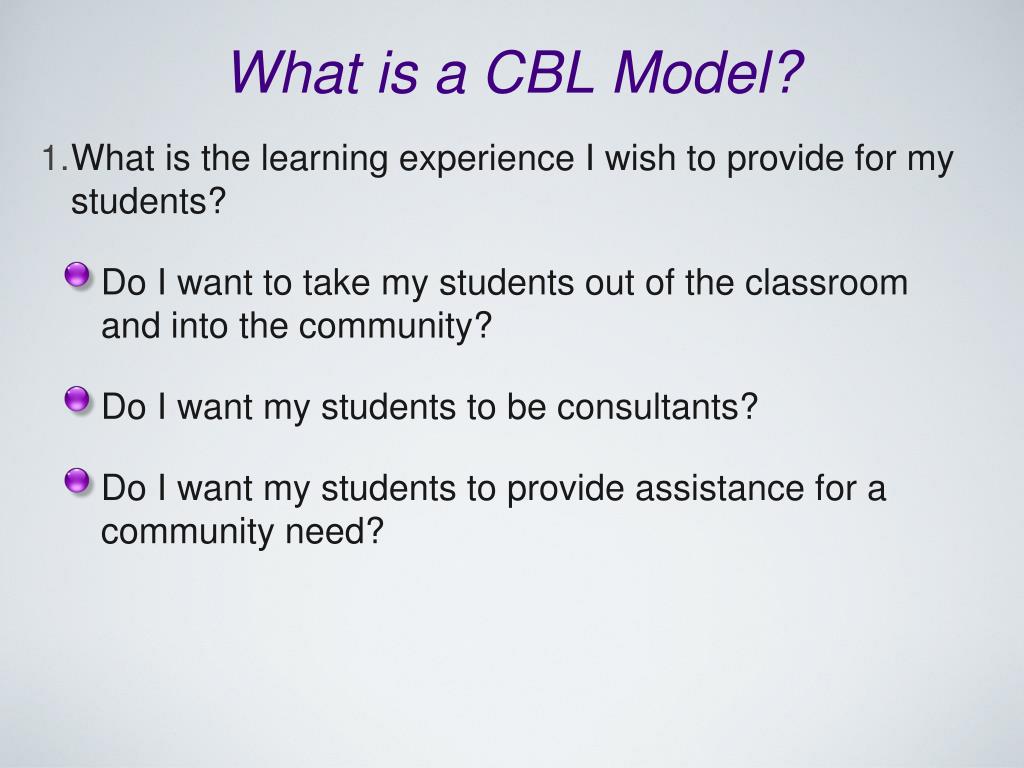 What is a CBL Model?

1. What is the learning experience I wish to provide for my students?

Do I want to take my students out of the classroom and into the community?

Do I want my students to be consultants?

Do I want my students to provide assistance for a community need?